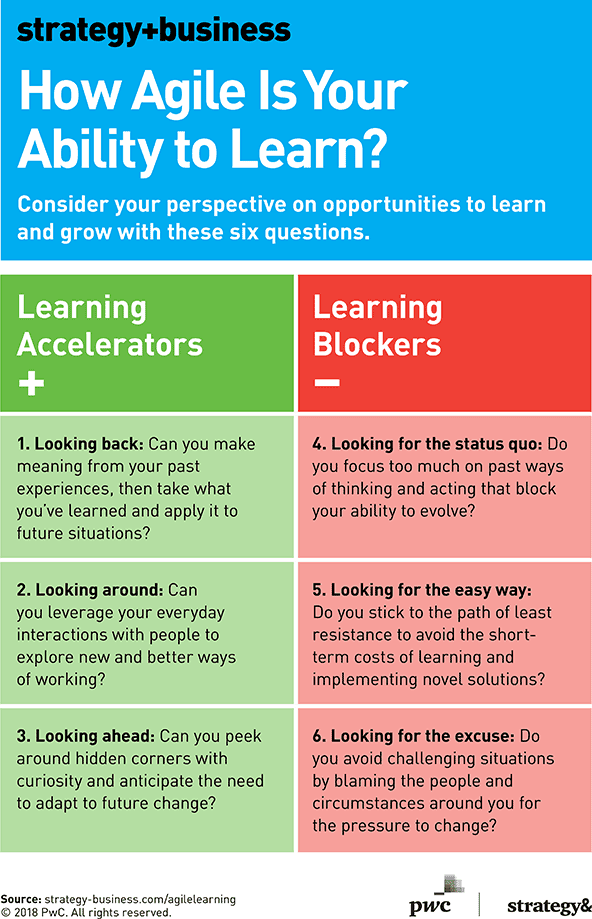 strategy+business

How Agile Is Your Ability to Learn?

Consider your perspective on opportunities to learn and grow with these six questions.

Learning Accelerators
+

1. Looking back: Can you make meaning from your past experiences, then take what you've learned and apply it to future situations?

2. Looking around: Can you leverage your everyday interactions with people to explore new and better ways of working?

3. Looking ahead: Can you peek around hidden corners with curiosity and anticipate the need to adapt to future change?

Learning Blockers
−

4. Looking for the status quo: Do you focus too much on past ways of thinking and acting that block your ability to evolve?

5. Looking for the easy way: Do you stick to the path of least resistance to avoid the short-term costs of learning and implementing novel solutions?

6. Looking for the excuse: Do you avoid challenging situations by blaming the people and circumstances around you for the pressure to change?

Source: strategy-business.com/agilelearning
© 2018 PwC. All rights reserved.

pwc

strategy&